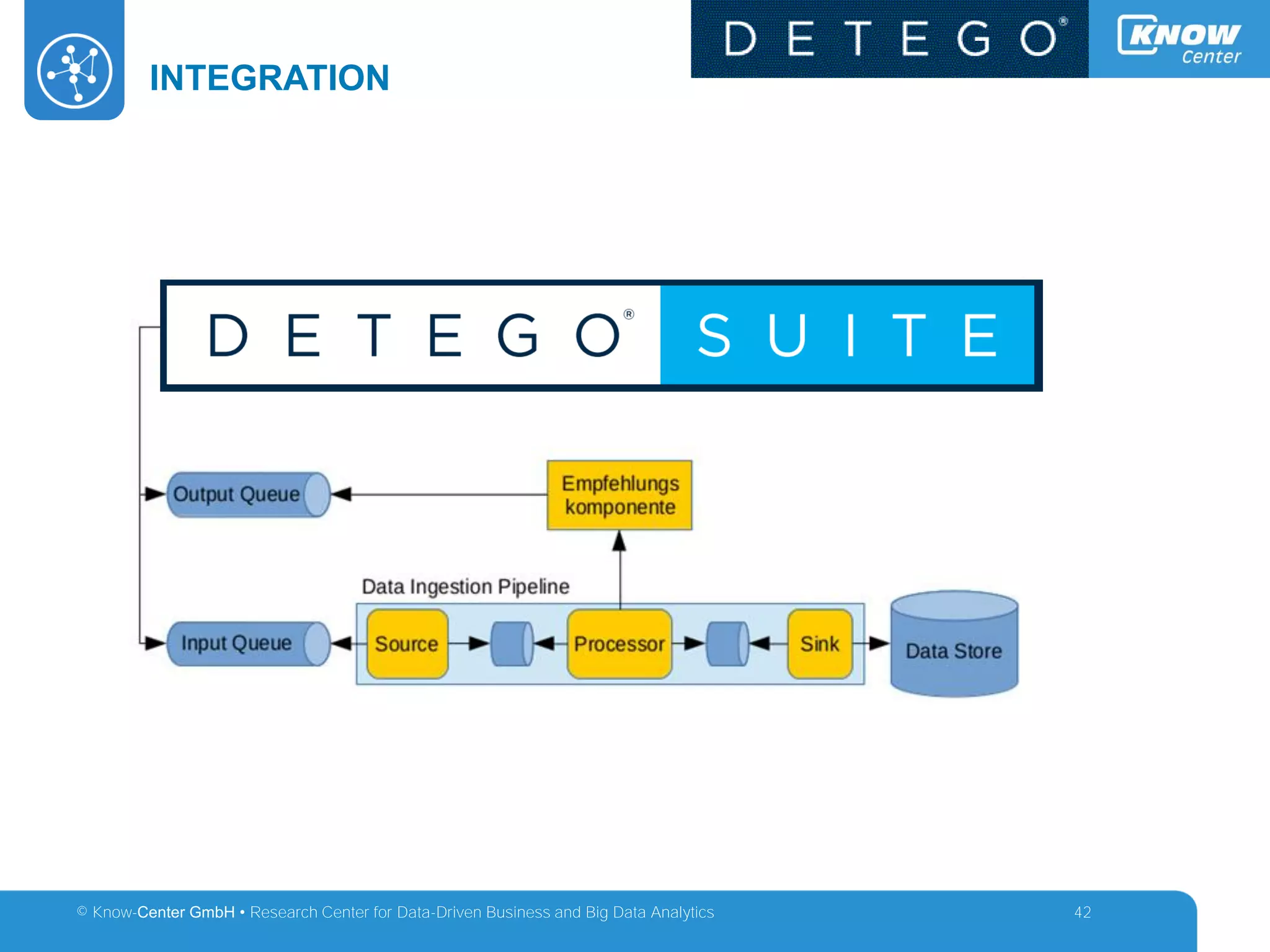 INTEGRATION

DETEGO®

KNOW Center

DETEGO® SUITE

Output Queue

Empfehlungs komponente

Data Ingestion Pipeline

Input Queue

Source

Processor

Sink

Data Store

© Know-Center GmbH • Research Center for Data-Driven Business and Big Data Analytics

42